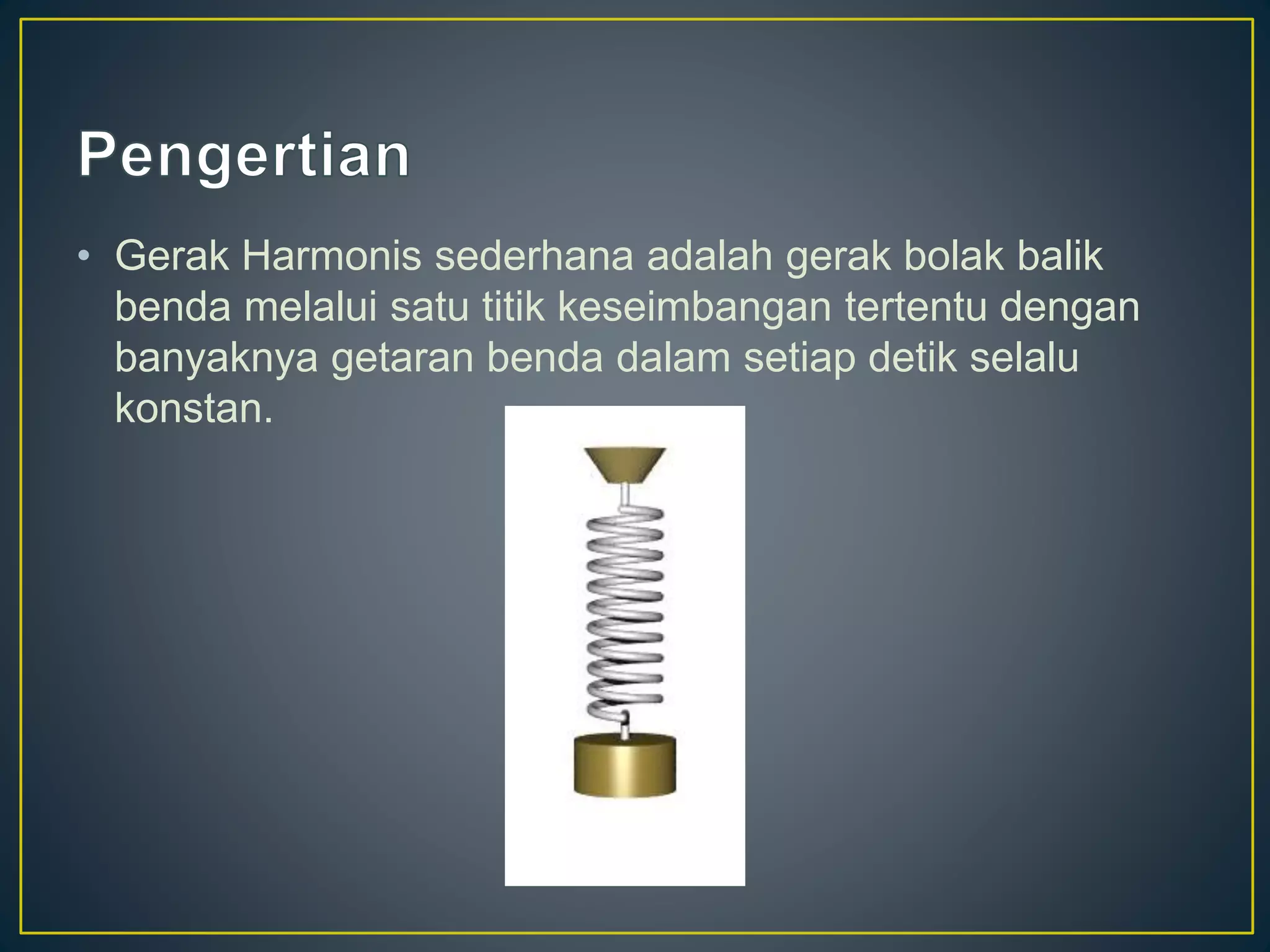 Pengertian

• Gerak Harmonis sederhana adalah gerak bolak balik benda melalui satu titik keseimbangan tertentu dengan banyaknya getaran benda dalam setiap detik selalu konstan.